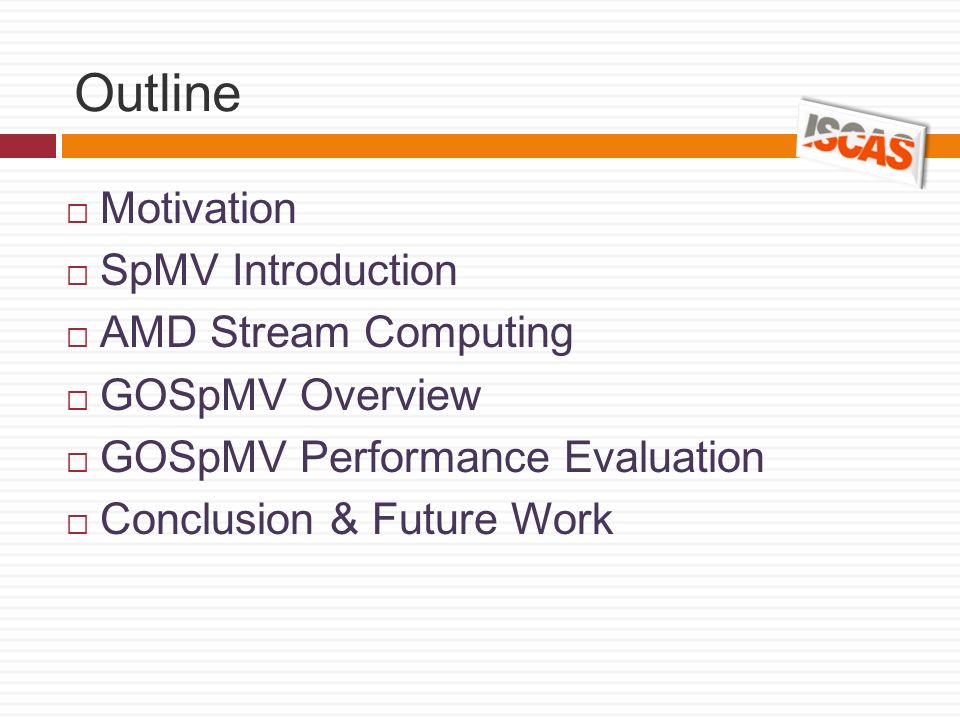 Outline

ISCAS

□ Motivation
□ SpMV Introduction
□ AMD Stream Computing
□ GOSpMV Overview
□ GOSpMV Performance Evaluation
□ Conclusion & Future Work